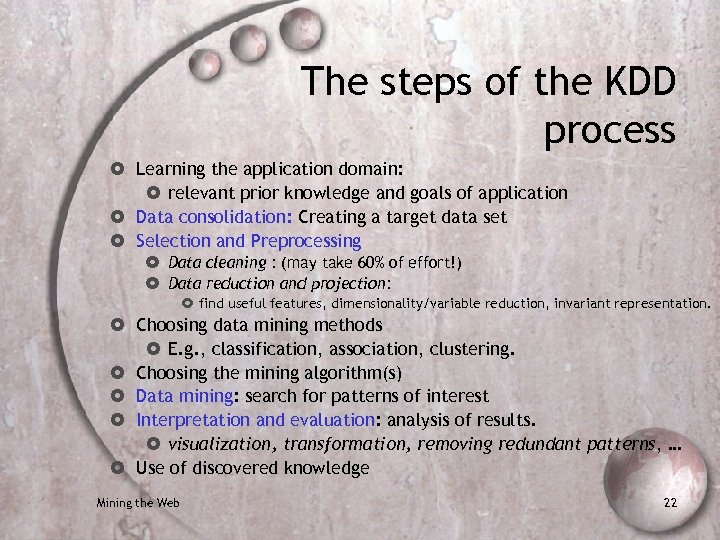 The steps of the KDD process

Learning the application domain:
relevant prior knowledge and goals of application
Data consolidation: Creating a target data set
Selection and Preprocessing
Data cleaning : (may take 60% of effort!)
Data reduction and projection:
find useful features, dimensionality/variable reduction, invariant representation.
Choosing data mining methods
E.g., classification, association, clustering.
Choosing the mining algorithm(s)
Data mining: search for patterns of interest
Interpretation and evaluation: analysis of results.
visualization, transformation, removing redundant patterns, …
Use of discovered knowledge

Mining the Web

22